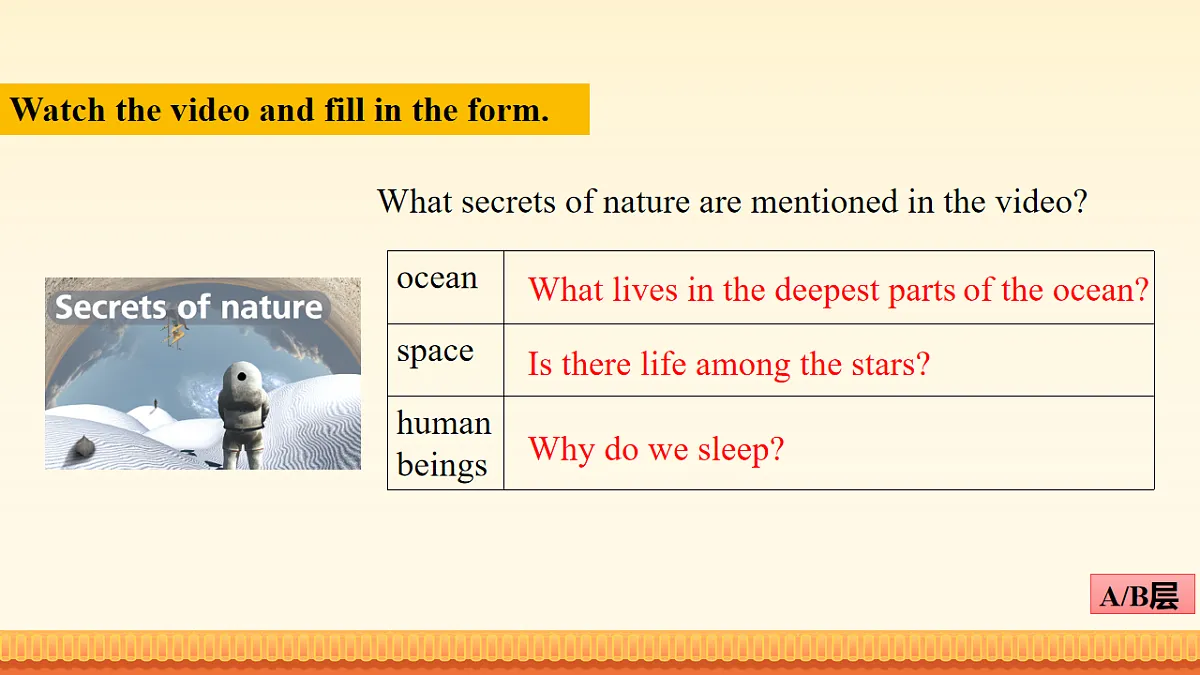 Watch the video and fill in the form.

What secrets of nature are mentioned in the video?

Secrets of nature

| ocean | What lives in the deepest parts of the ocean? |
|---|---|
| space | Is there life among the stars? |
| human beings | Why do we sleep? |

A/B层